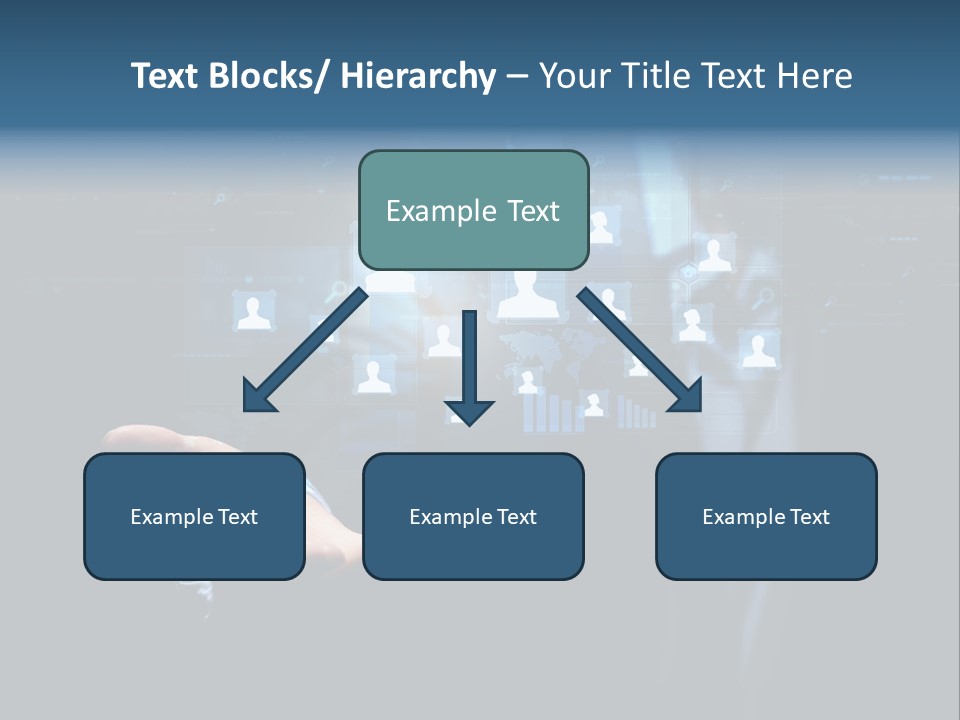 Text Blocks/ Hierarchy – Your Title Text Here

Example Text

Example Text

Example Text

Example Text